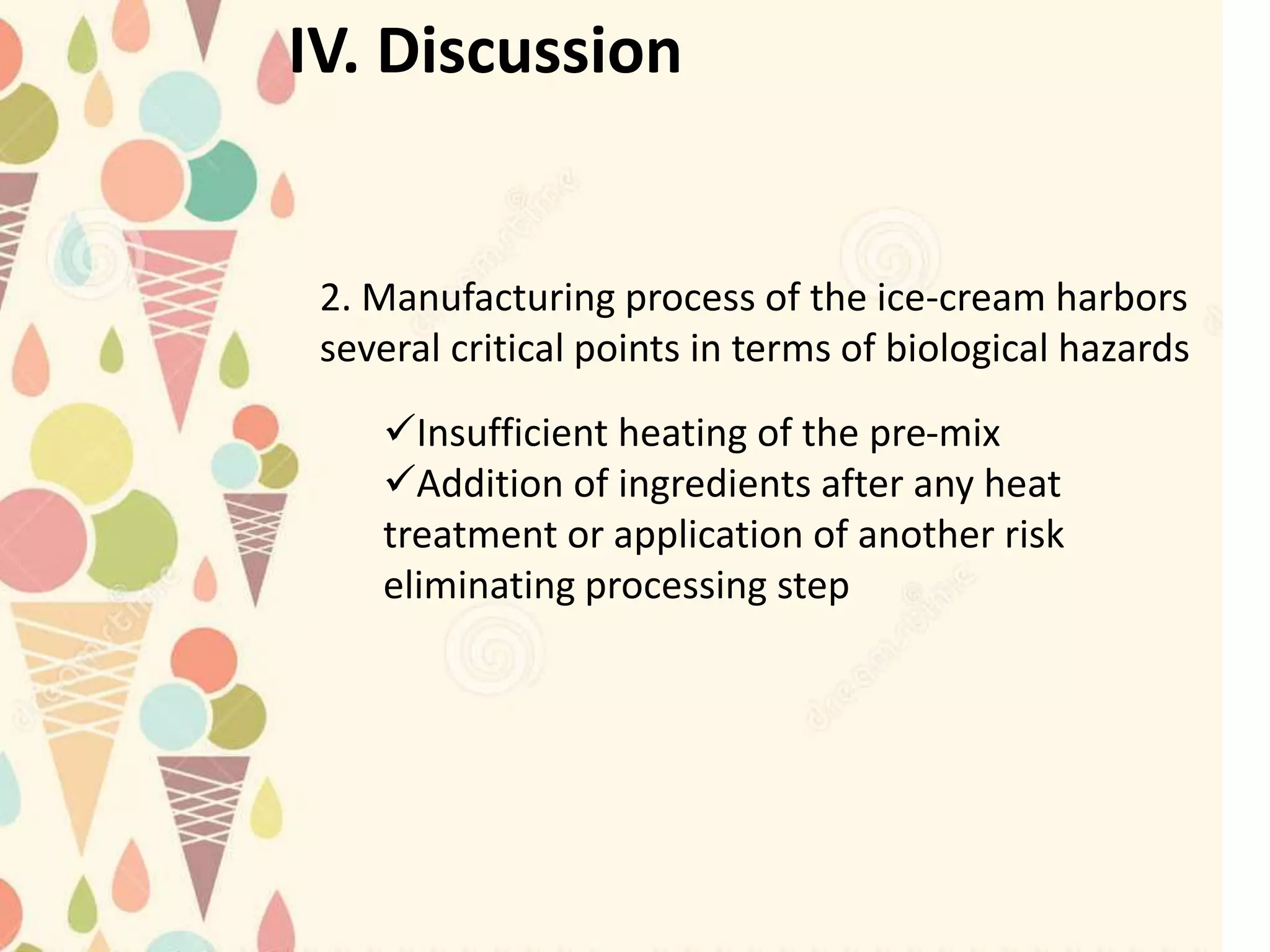 IV. Discussion

2. Manufacturing process of the ice-cream harbors several critical points in terms of biological hazards

✓Insufficient heating of the pre-mix
✓Addition of ingredients after any heat treatment or application of another risk eliminating processing step